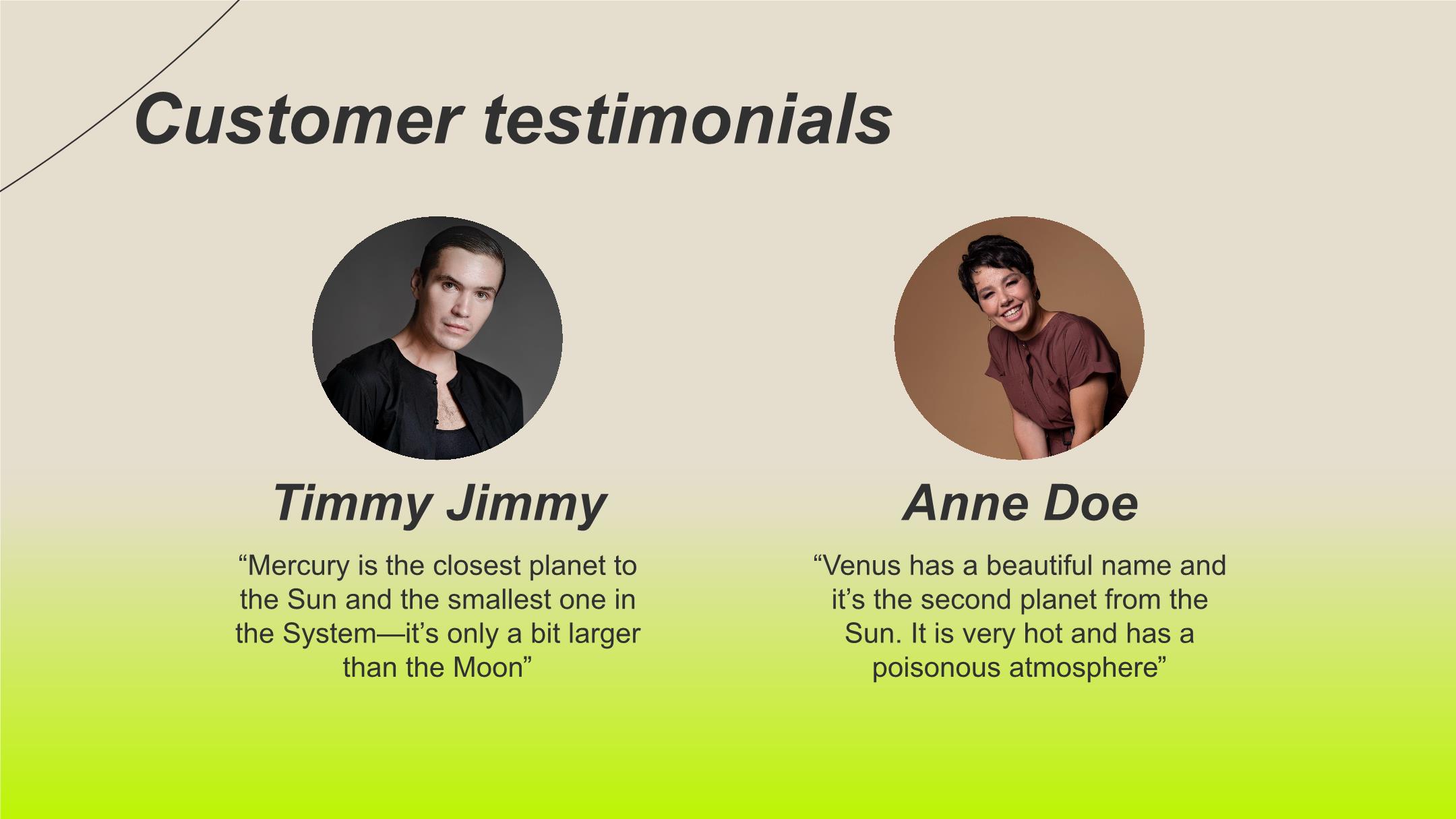 Customer testimonials

Timmy Jimmy

“Mercury is the closest planet to the Sun and the smallest one in the System—it’s only a bit larger than the Moon”

Anne Doe

“Venus has a beautiful name and it’s the second planet from the Sun. It is very hot and has a poisonous atmosphere”